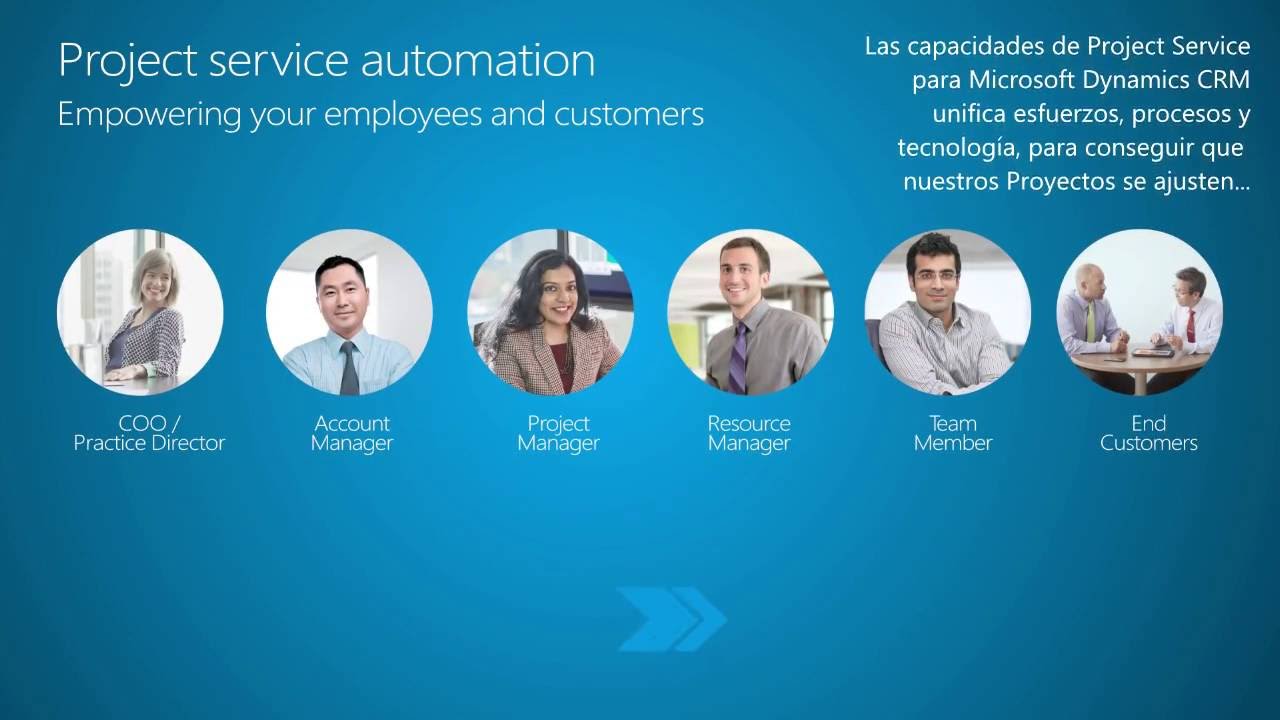 Project service automation
Empowering your employees and customers

Las capacidades de Project Service para Microsoft Dynamics CRM unifica esfuerzos, procesos y tecnología, para conseguir que nuestros Proyectos se ajusten...

COO / Practice Director

Account Manager

Project Manager

Resource Manager

Team Member

End Customers